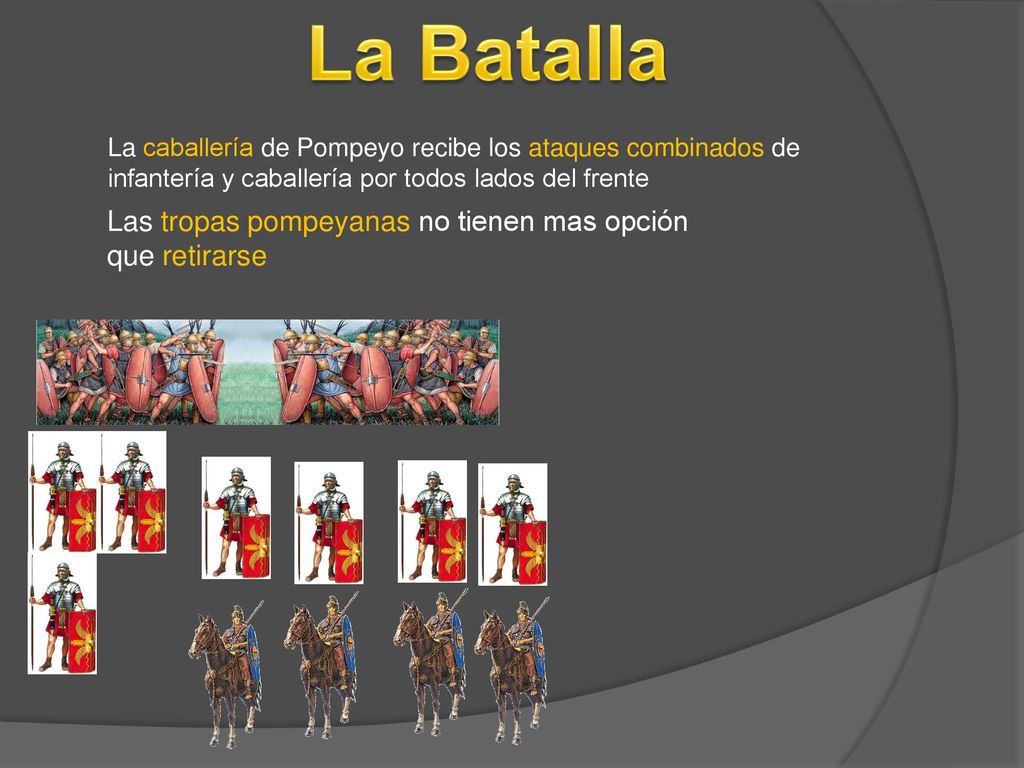 La Batalla

La caballería de Pompeyo recibe los ataques combinados de infantería y caballería por todos lados del frente

Las tropas pompeyanas no tienen mas opción que retirarse